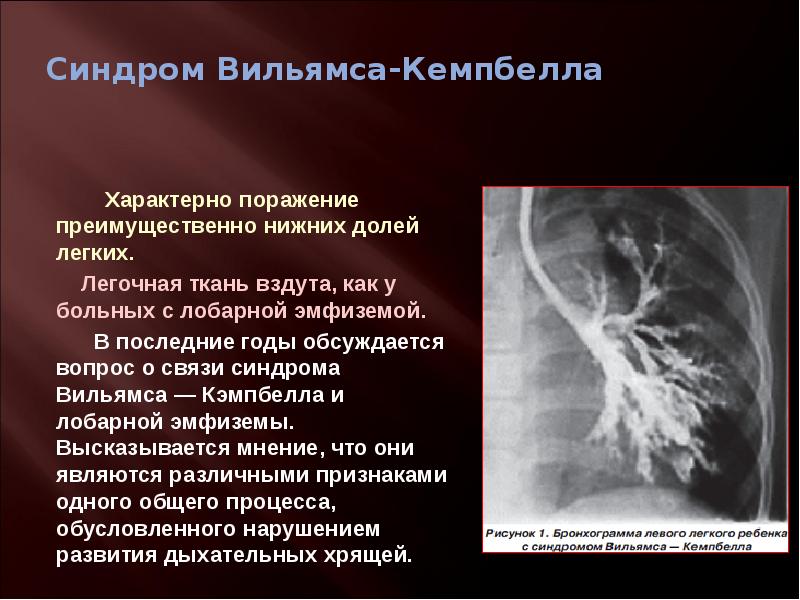 Синдром Вильямса-Кемпбелла

Характерно поражение преимущественно нижних долей легких.

Легочная ткань вздута, как у больных с лобарной эмфиземой.

В последние годы обсуждается вопрос о связи синдрома Вильямса — Кэмпбелла и лобарной эмфиземы. Высказывается мнение, что они являются различными признаками одного общего процесса, обусловленного нарушением развития дыхательных хрящей.

Рисунок 1. Бронхограмма левого легкого ребенка с синдромом Вильямса — Кемпбелла